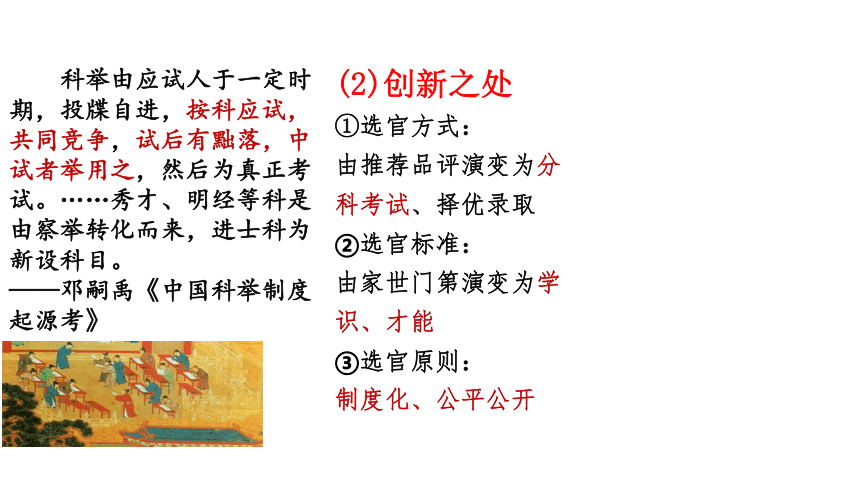 科举由应试人于一定时期，投牒自进，按科应试，共同竞争，试后有黜落，中试者举用之，然后为真正考试。……秀才、明经等科是由察举转化而来，进士科为新设科目。
——邓嗣禹《中国科举制度起源考》

(2)创新之处
①选官方式：
由推荐品评演变为分科考试、择优录取
②选官标准：
由家世门第演变为学识、才能
③选官原则：
制度化、公平公开